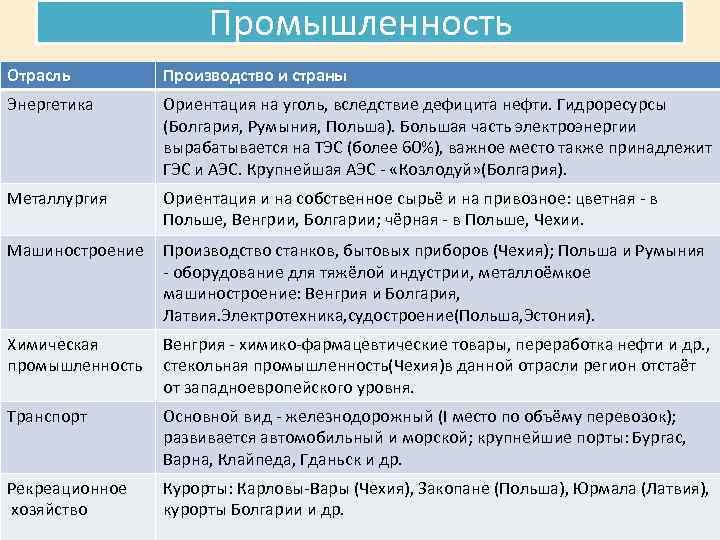 Промышленность

| Отрасль | Производство и страны |
|---|---|
| Энергетика | Ориентация на уголь, вследствие дефицита нефти. Гидроресурсы (Болгария, Румыния, Польша). Большая часть электроэнергии вырабатывается на ТЭС (более 60%), важное место также принадлежит ГЭС и АЭС. Крупнейшая АЭС - «Козлодуй»(Болгария). |
| Металлургия | Ориентация и на собственное сырьё и на привозное: цветная - в Польше, Венгрии, Болгарии; чёрная - в Польше, Чехии. |
| Машиностроение | Производство станков, бытовых приборов (Чехия); Польша и Румыния - оборудование для тяжёлой индустрии, металлоёмкое машиностроение: Венгрия и Болгария, Латвия.Электротехника,судостроение(Польша,Эстония). |
| Химическая промышленность | Венгрия - химико-фармацевтические товары, переработка нефти и др., стекольная промышленность(Чехия)в данной отрасли регион отстаёт от западноевропейского уровня. |
| Транспорт | Основной вид - железнодорожный (I место по объёму перевозок); развивается автомобильный и морской; крупнейшие порты: Бургас, Варна, Клайпеда, Гданьск и др. |
| Рекреационное хозяйство | Курорты: Карловы-Вары (Чехия), Закопане (Польша), Юрмала (Латвия), курорты Болгарии и др. |